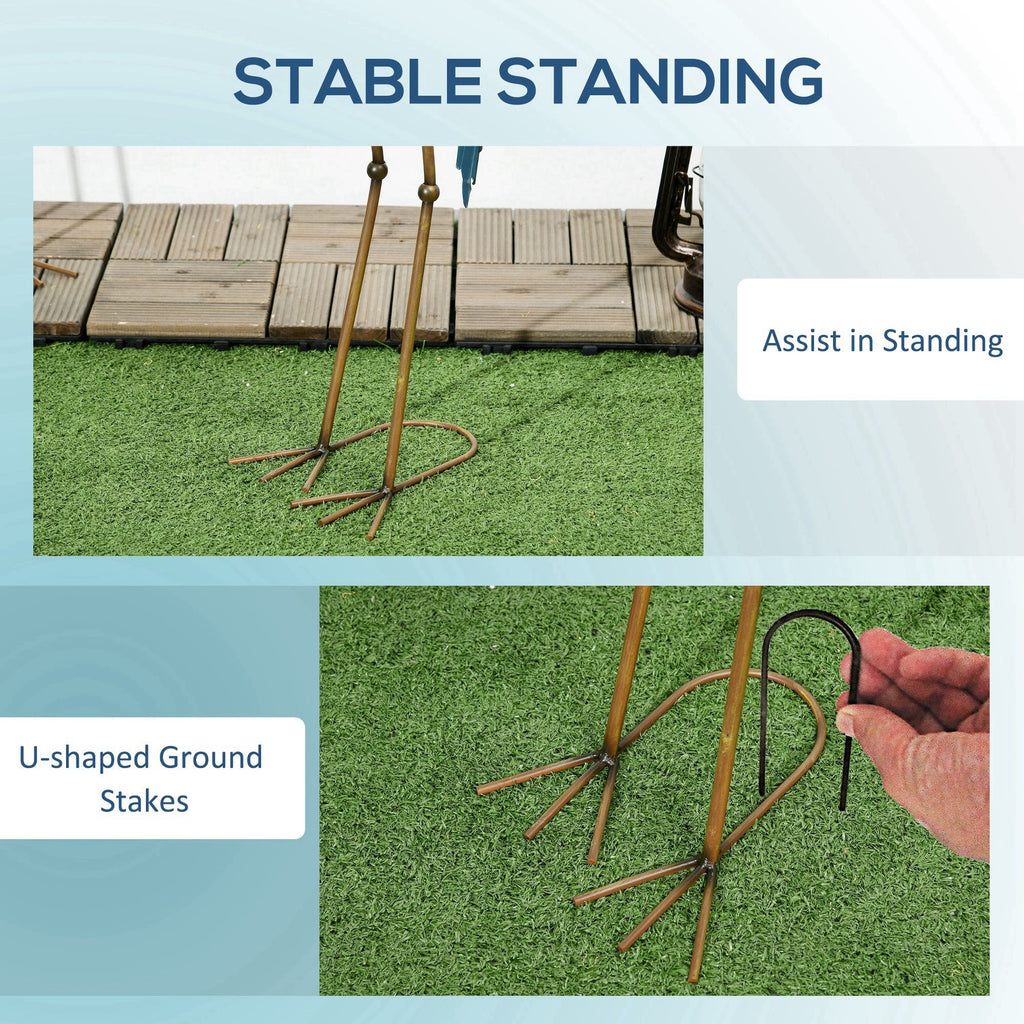 STABLE STANDING

Assist in Standing

U-shaped Ground
Stakes